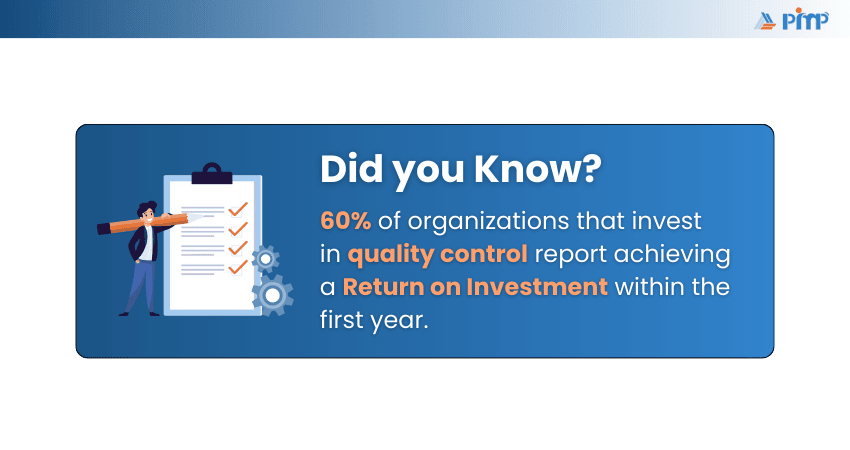 PMP

Did you Know?

60% of organizations that invest in quality control report achieving a Return on Investment within the first year.